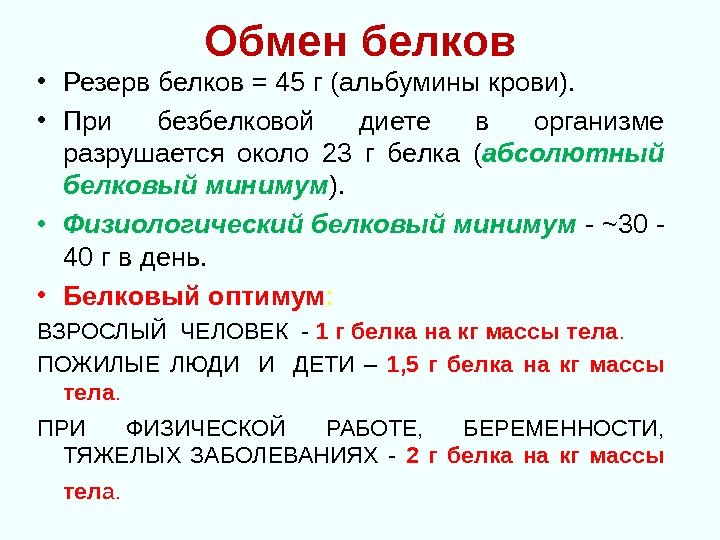 Обмен белков

• Резерв белков = 45 г (альбумины крови).

• При безбелковой диете в организме разрушается около 23 г белка (абсолютный белковый минимум).

• Физиологический белковый минимум - ~30 - 40 г в день.

• Белковый оптимум:

ВЗРОСЛЫЙ ЧЕЛОВЕК - 1 г белка на кг массы тела.

ПОЖИЛЫЕ ЛЮДИ И ДЕТИ – 1,5 г белка на кг массы тела.

ПРИ ФИЗИЧЕСКОЙ РАБОТЕ, БЕРЕМЕННОСТИ, ТЯЖЕЛЫХ ЗАБОЛЕВАНИЯХ - 2 г белка на кг массы тела.